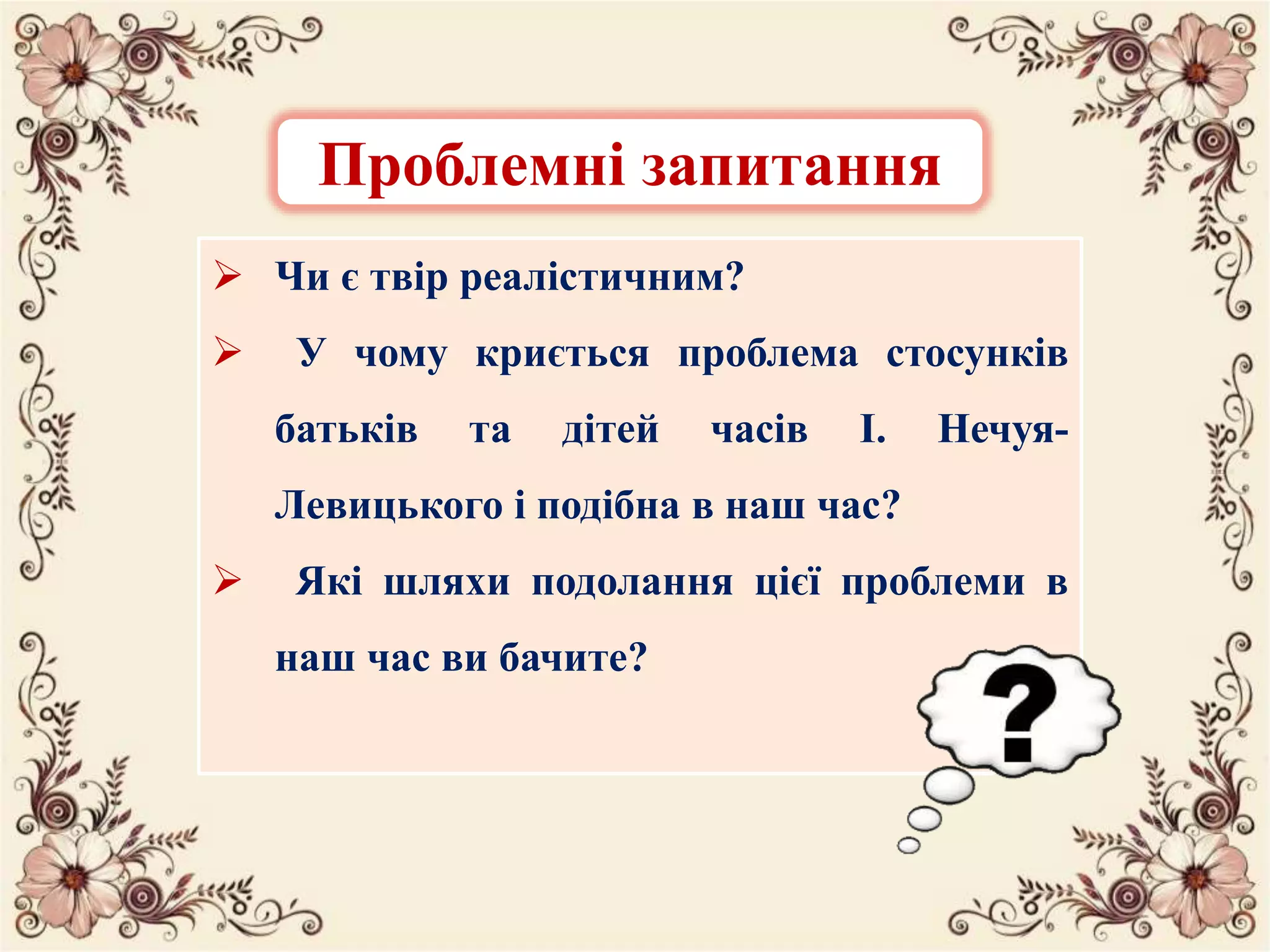 Проблемні запитання

➢ Чи є твір реалістичним?

➢ У чому криється проблема стосунків батьків та дітей часів І. Нечуя-Левицького і подібна в наш час?

➢ Які шляхи подолання цієї проблеми в наш час ви бачите?

?